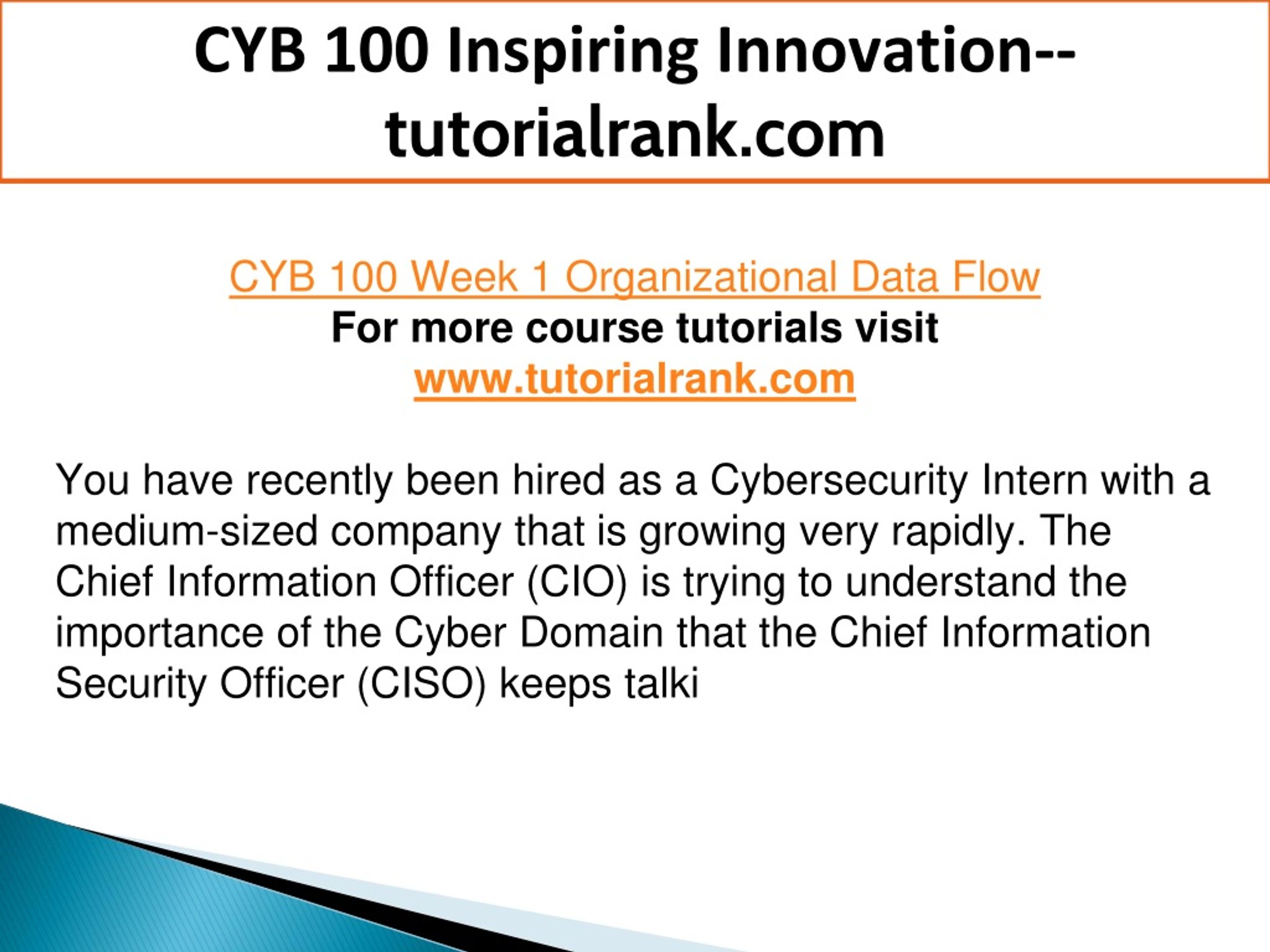 CYB 100 Inspiring Innovation--tutorialrank.com

CYB 100 Week 1 Organizational Data Flow
For more course tutorials visit
www.tutorialrank.com

You have recently been hired as a Cybersecurity Intern with a medium-sized company that is growing very rapidly. The Chief Information Officer (CIO) is trying to understand the importance of the Cyber Domain that the Chief Information Security Officer (CISO) keeps talki